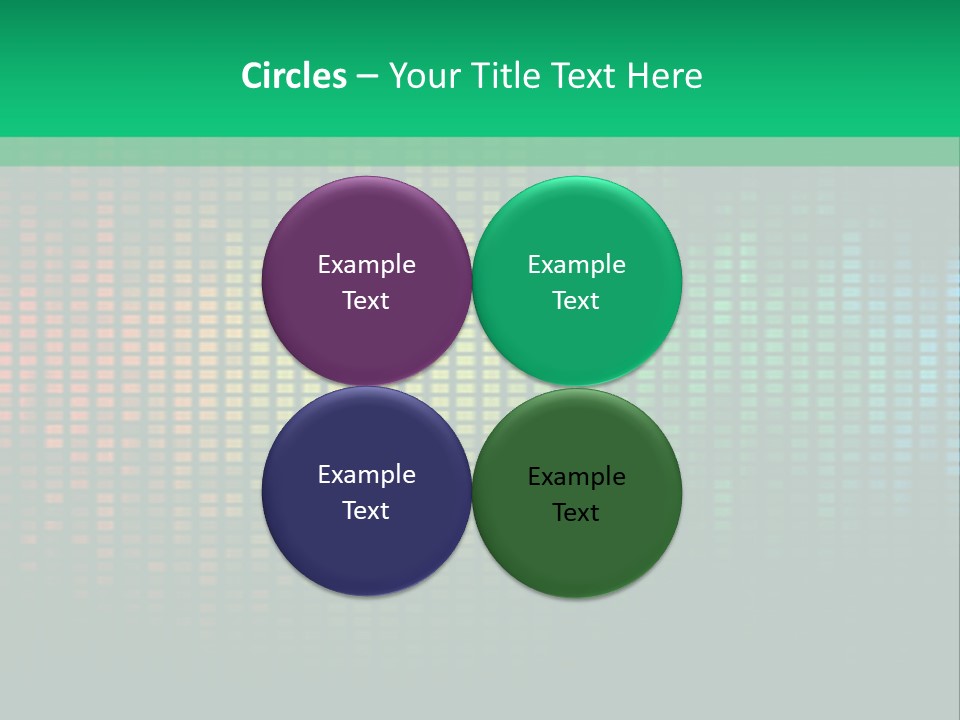 Circles – Your Title Text Here

Example Text

Example Text

Example Text

Example Text